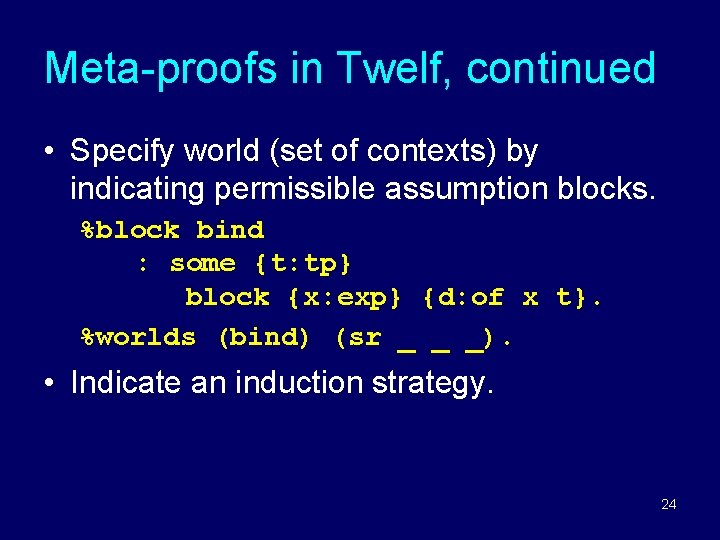 Meta-proofs in Twelf, continued

• Specify world (set of contexts) by indicating permissible assumption blocks.

%block bind
    : some {t:tp}
        block {x:exp} {d:of x t}.
%worlds (bind) (sr _ _ _).

• Indicate an induction strategy.

24